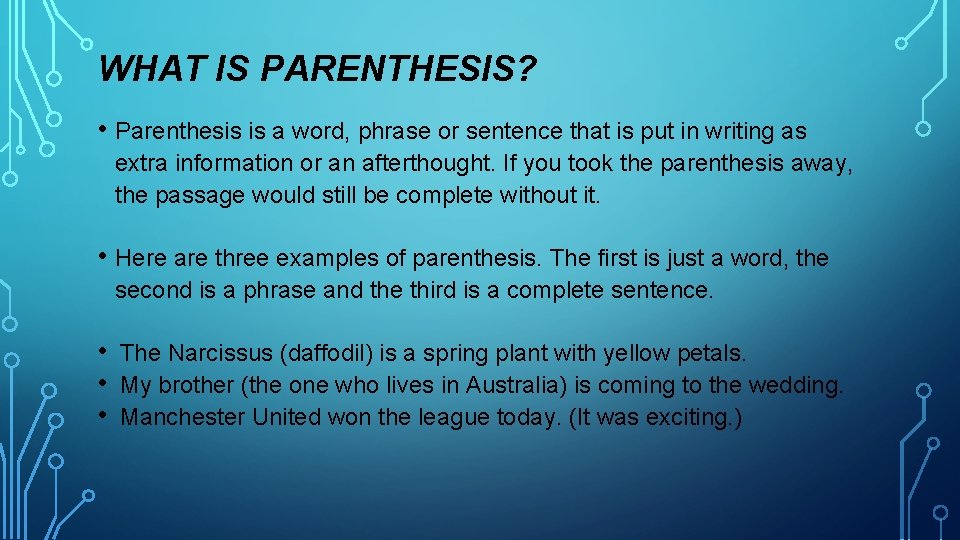 WHAT IS PARENTHESIS?

• Parenthesis is a word, phrase or sentence that is put in writing as extra information or an afterthought. If you took the parenthesis away, the passage would still be complete without it.

• Here are three examples of parenthesis. The first is just a word, the second is a phrase and the third is a complete sentence.

• The Narcissus (daffodil) is a spring plant with yellow petals.
• My brother (the one who lives in Australia) is coming to the wedding.
• Manchester United won the league today. (It was exciting.)